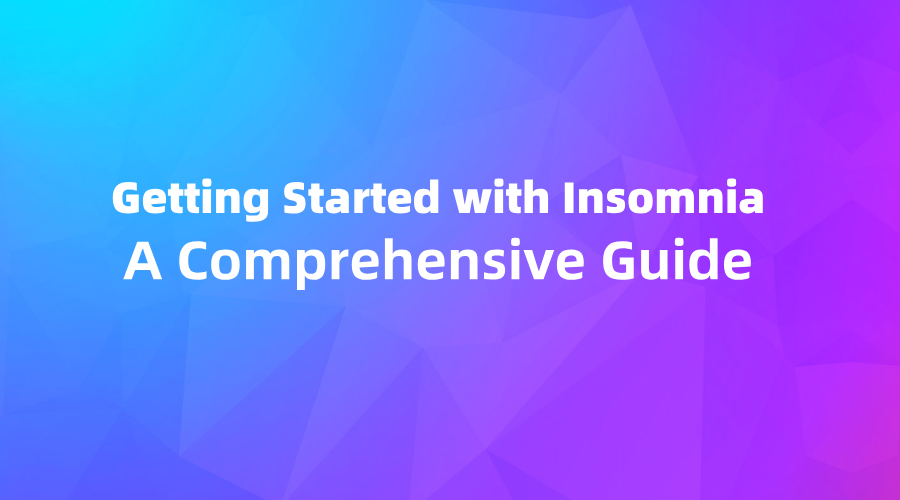 Getting Started with Insomnia
A Comprehensive Guide